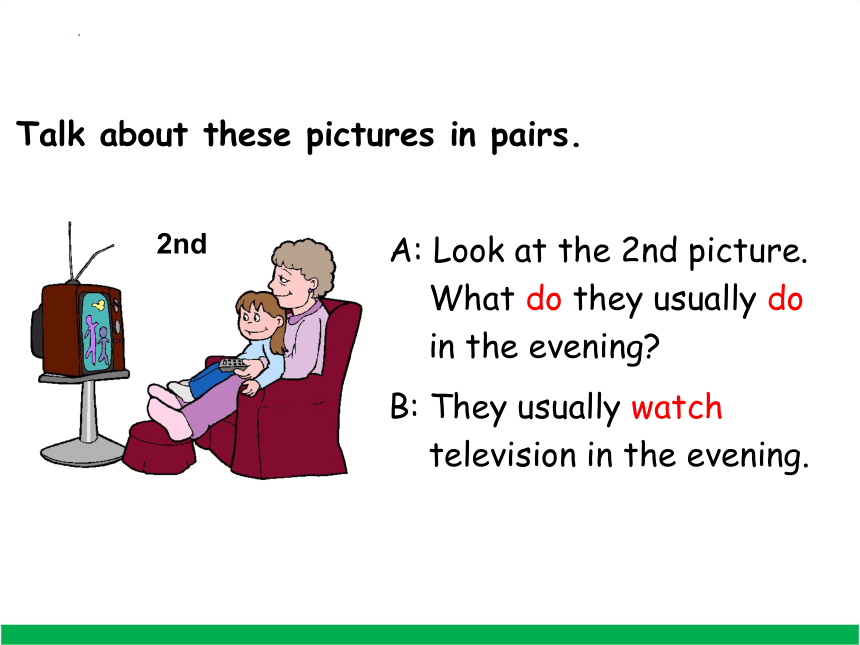 Talk about these pictures in pairs.

2nd

A: Look at the 2nd picture. What do they usually do in the evening?

B: They usually watch television in the evening.